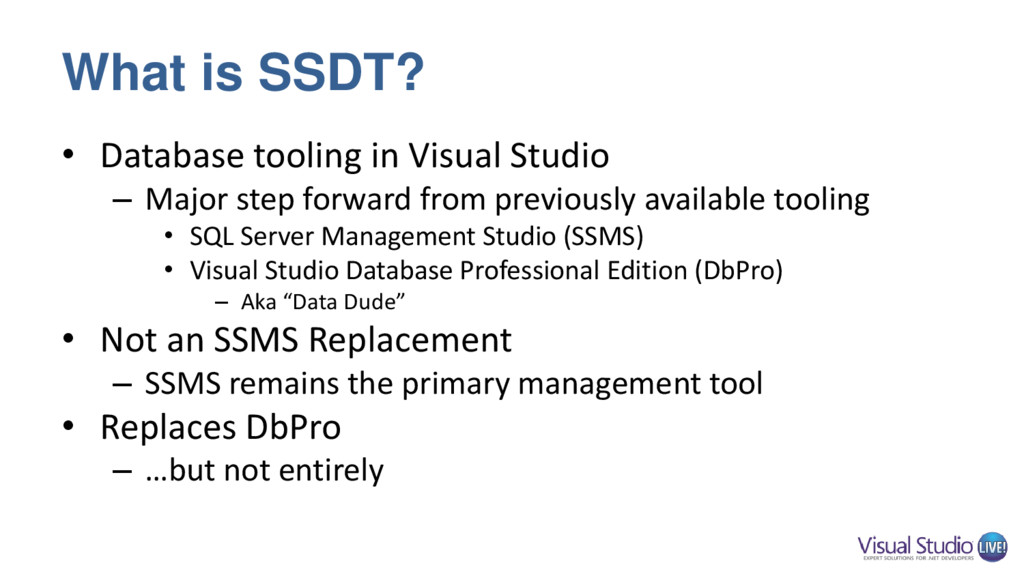 What is SSDT?

• Database tooling in Visual Studio
  – Major step forward from previously available tooling
    • SQL Server Management Studio (SSMS)
    • Visual Studio Database Professional Edition (DbPro)
      – Aka “Data Dude”
• Not an SSMS Replacement
  – SSMS remains the primary management tool
• Replaces DbPro
  – …but not entirely

Visual Studio LIVE!
EXPERT SOLUTIONS FOR .NET DEVELOPERS